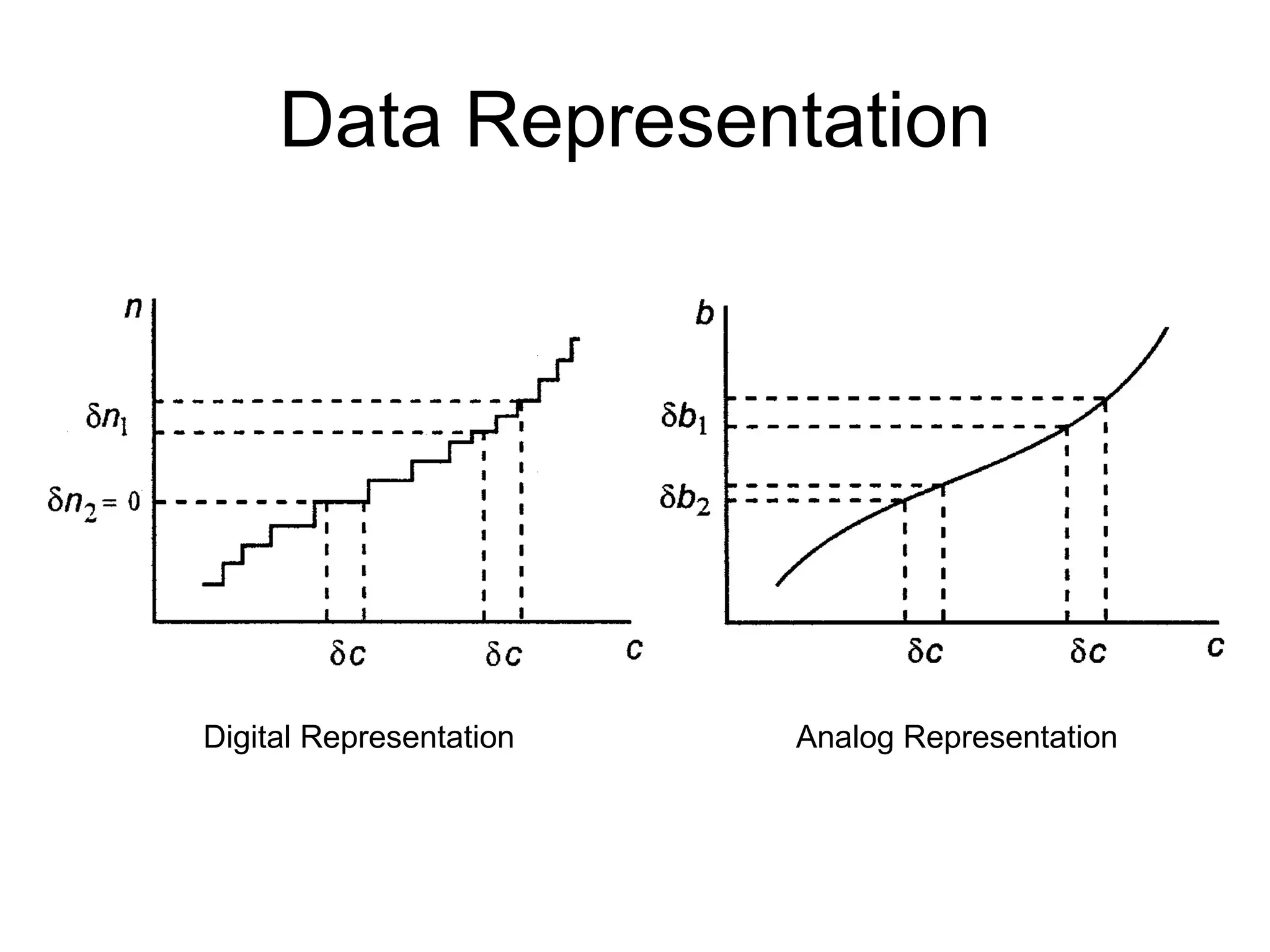 Data Representation

$n$

$\delta n_1$

$\delta n_2 = 0$

$\delta c$ $\delta c$ $c$

Digital Representation

$b$

$\delta b_1$

$\delta b_2$

$\delta c$ $\delta c$ $c$

Analog Representation